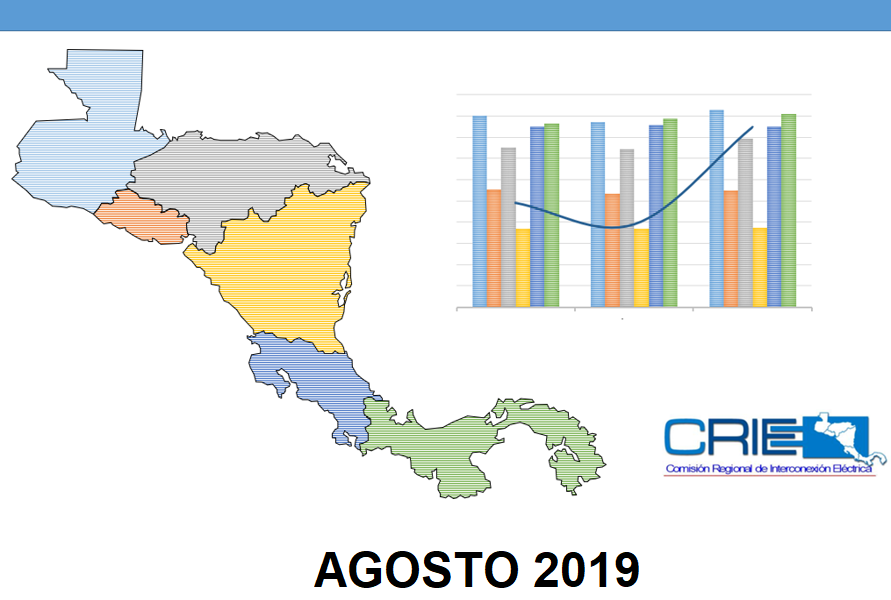 CRIE
Comisión Regional de Interconexión Eléctrica

AGOSTO 2019